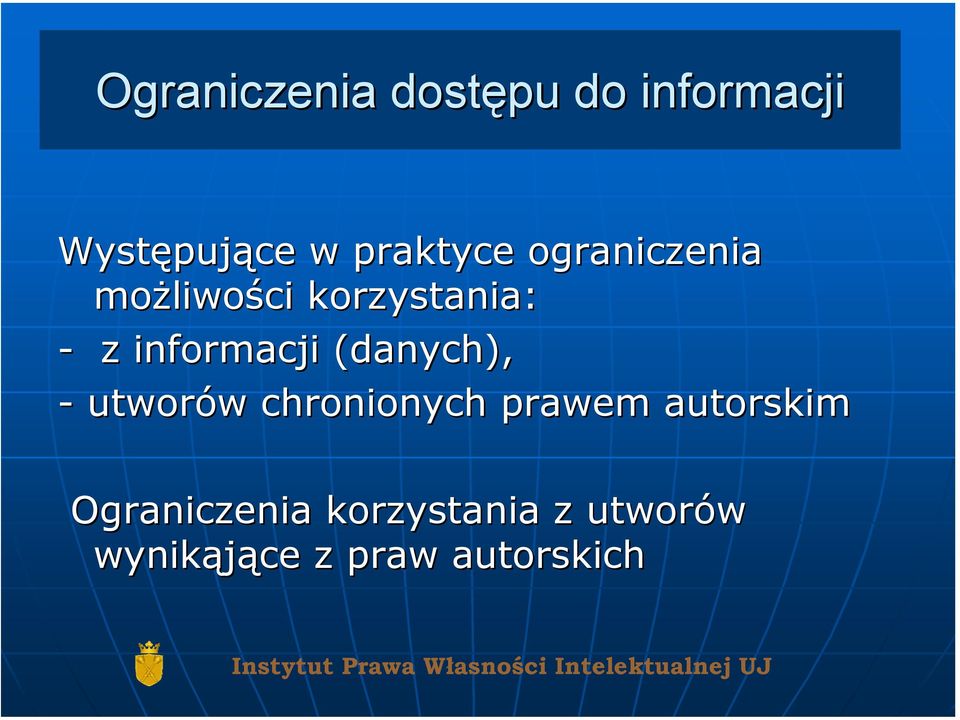 Ograniczenia dostępu do informacji

Występujące w praktyce ograniczenia możliwości korzystania:
- z informacji (danych),
- utworów chronionych prawem autorskim

Ograniczenia korzystania z utworów wynikające z praw autorskich

Instytut Prawa Własności Intelektualnej UJ